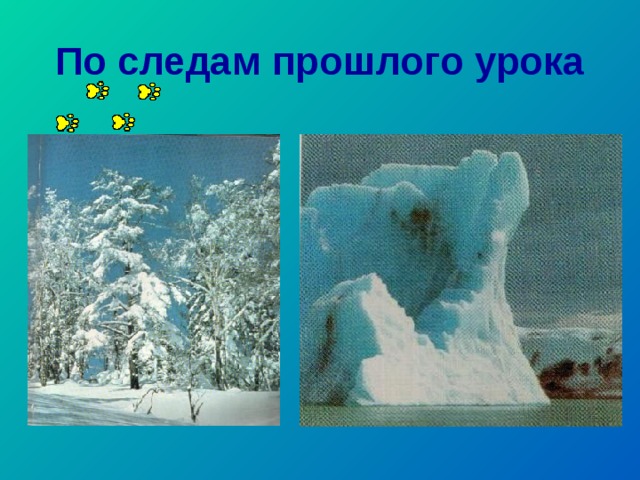 По следам прошлого урока